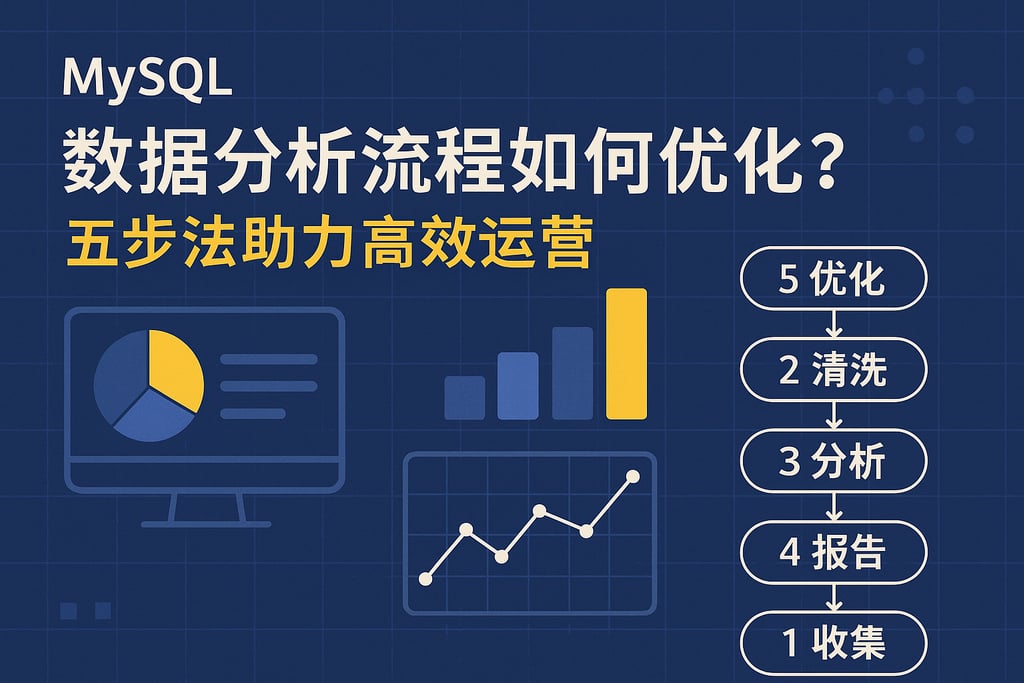 MySQL
数据分析流程如何优化？
五步法助力高效运营

5 优化
2 清洗
3 分析
4 报告
1 收集